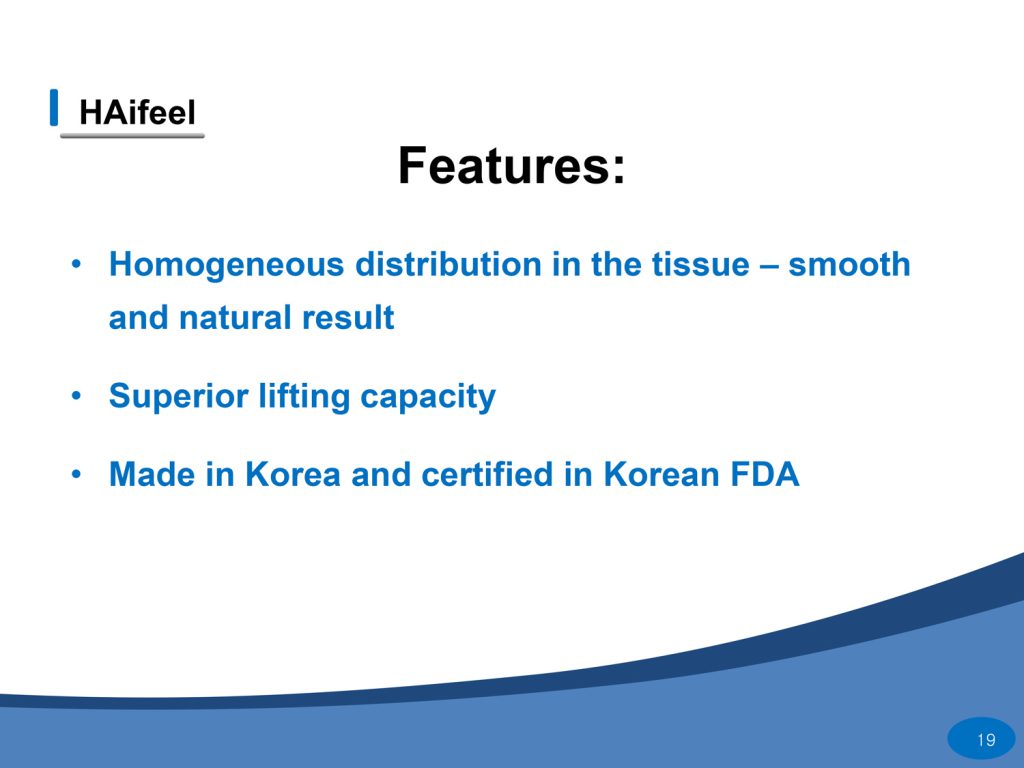 HAifeel

Features:

• Homogeneous distribution in the tissue – smooth and natural result

• Superior lifting capacity

• Made in Korea and certified in Korean FDA

19